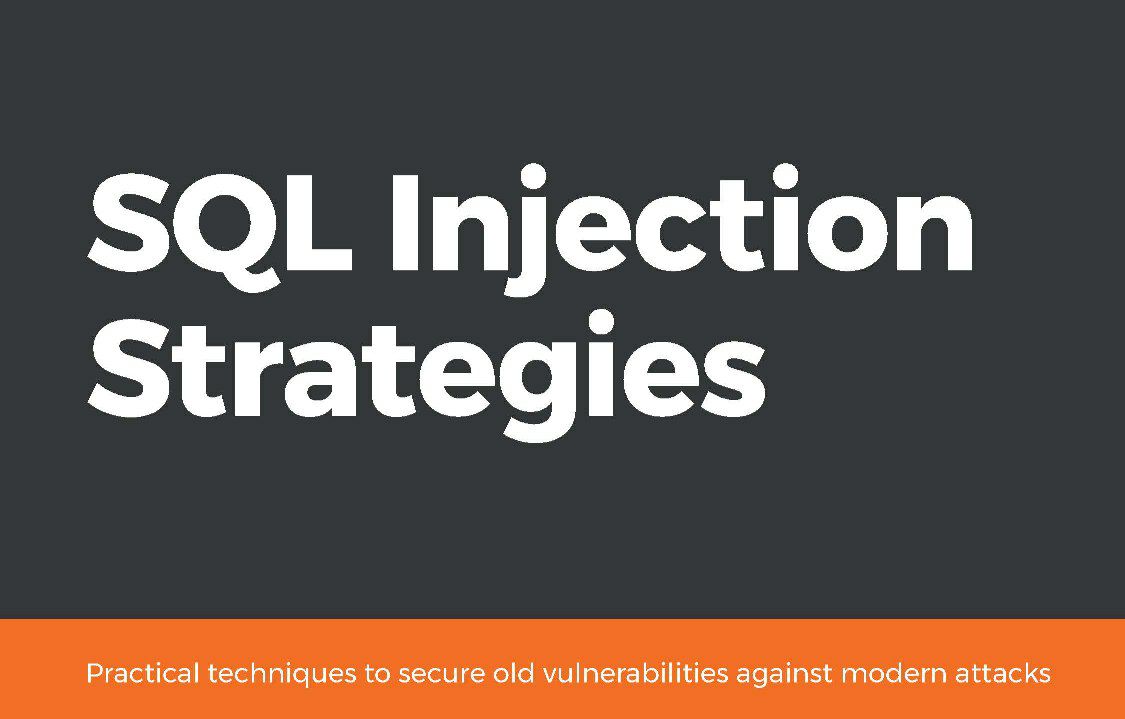 SQL Injection Strategies

Practical techniques to secure old vulnerabilities against modern attacks